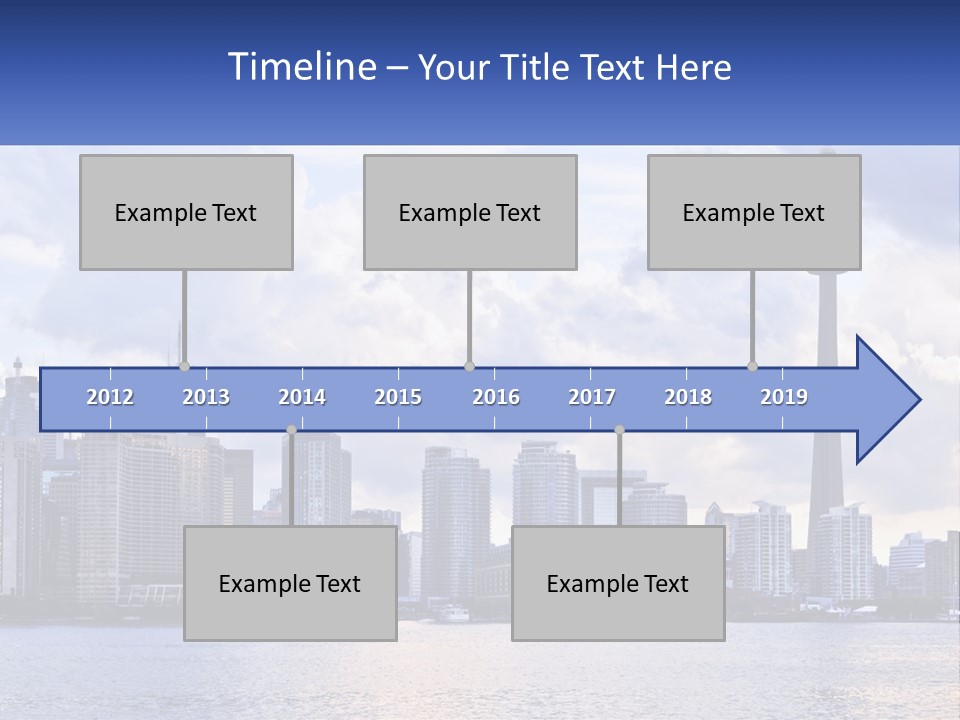 Timeline – Your Title Text Here

Example Text

Example Text

Example Text

2012 2013 2014 2015 2016 2017 2018 2019

Example Text

Example Text